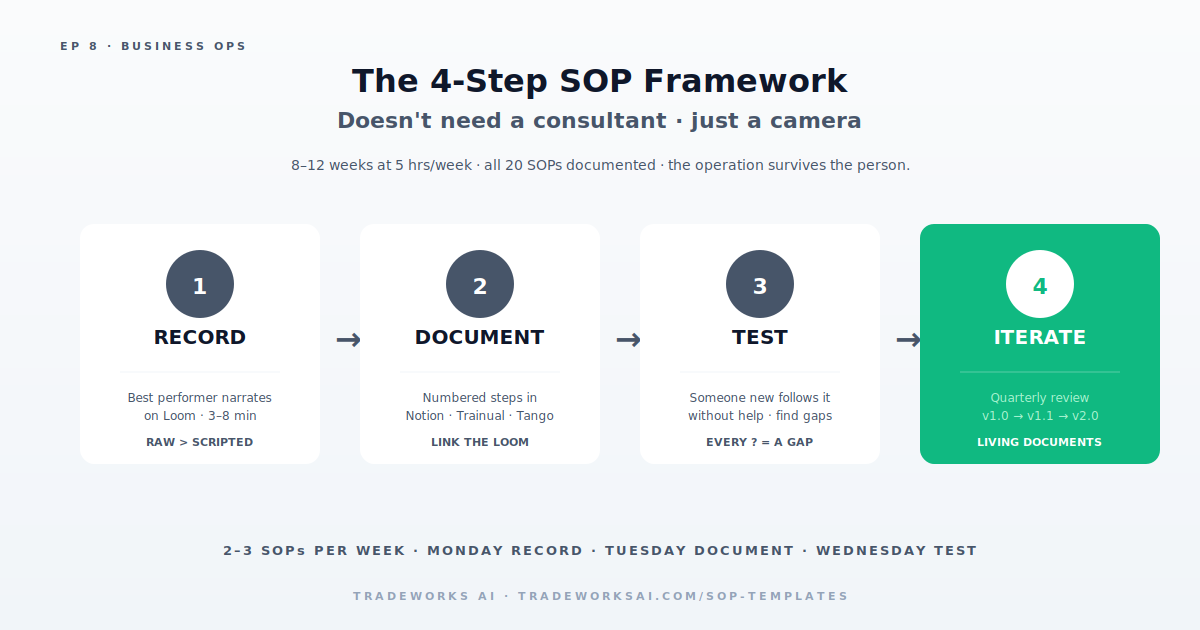 EP 8 · BUSINESS OPS

The 4-Step SOP Framework

Doesn't need a consultant · just a camera

8–12 weeks at 5 hrs/week · all 20 SOPs documented · the operation survives the person.

1
RECORD
Best performer narrates on Loom · 3–8 min
RAW > SCRIPTED

→

2
DOCUMENT
Numbered steps in Notion · Trainual · Tango
LINK THE LOOM

→

3
TEST
Someone new follows it without help · find gaps
EVERY ? = A GAP

→

4
ITERATE
Quarterly review
v1.0 → v1.1 → v2.0
LIVING DOCUMENTS

2–3 SOPs PER WEEK · MONDAY RECORD · TUESDAY DOCUMENT · WEDNESDAY TEST

TRADEWORKS AI · TRADEWORKSAI.COM/SOP-TEMPLATES